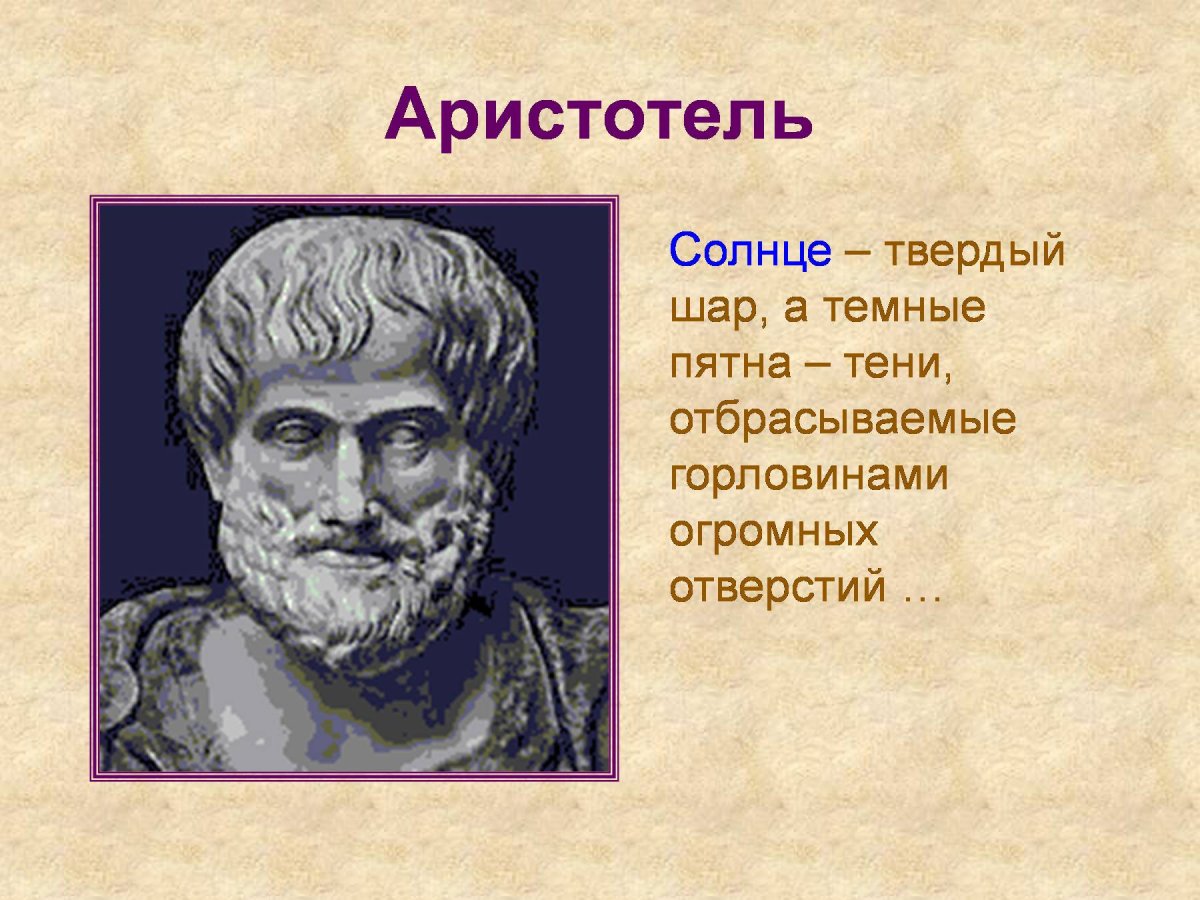 Аристотель

Солнце – твердый шар, а темные пятна – тени, отбрасываемые горловинами огромных отверстий …